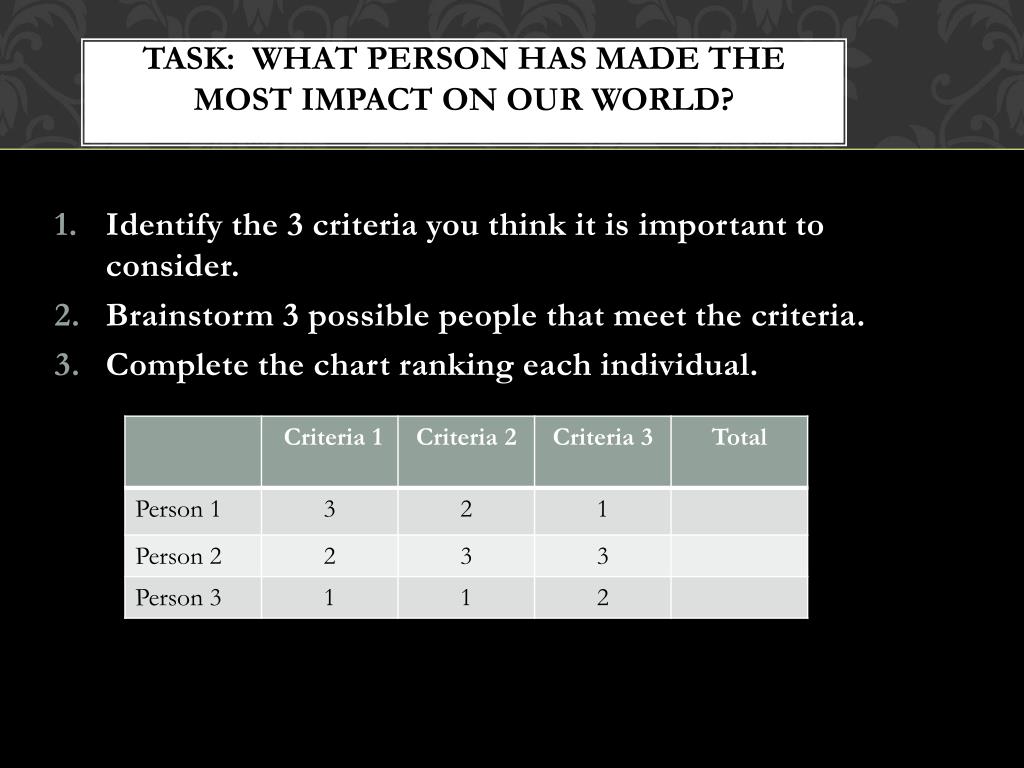 TASK: WHAT PERSON HAS MADE THE MOST IMPACT ON OUR WORLD?

1. Identify the 3 criteria you think it is important to consider.
2. Brainstorm 3 possible people that meet the criteria.
3. Complete the chart ranking each individual.

| | Criteria 1 | Criteria 2 | Criteria 3 | Total |
|---|---|---|---|---|
| Person 1 | 3 | 2 | 1 | |
| Person 2 | 2 | 3 | 3 | |
| Person 3 | 1 | 1 | 2 | |